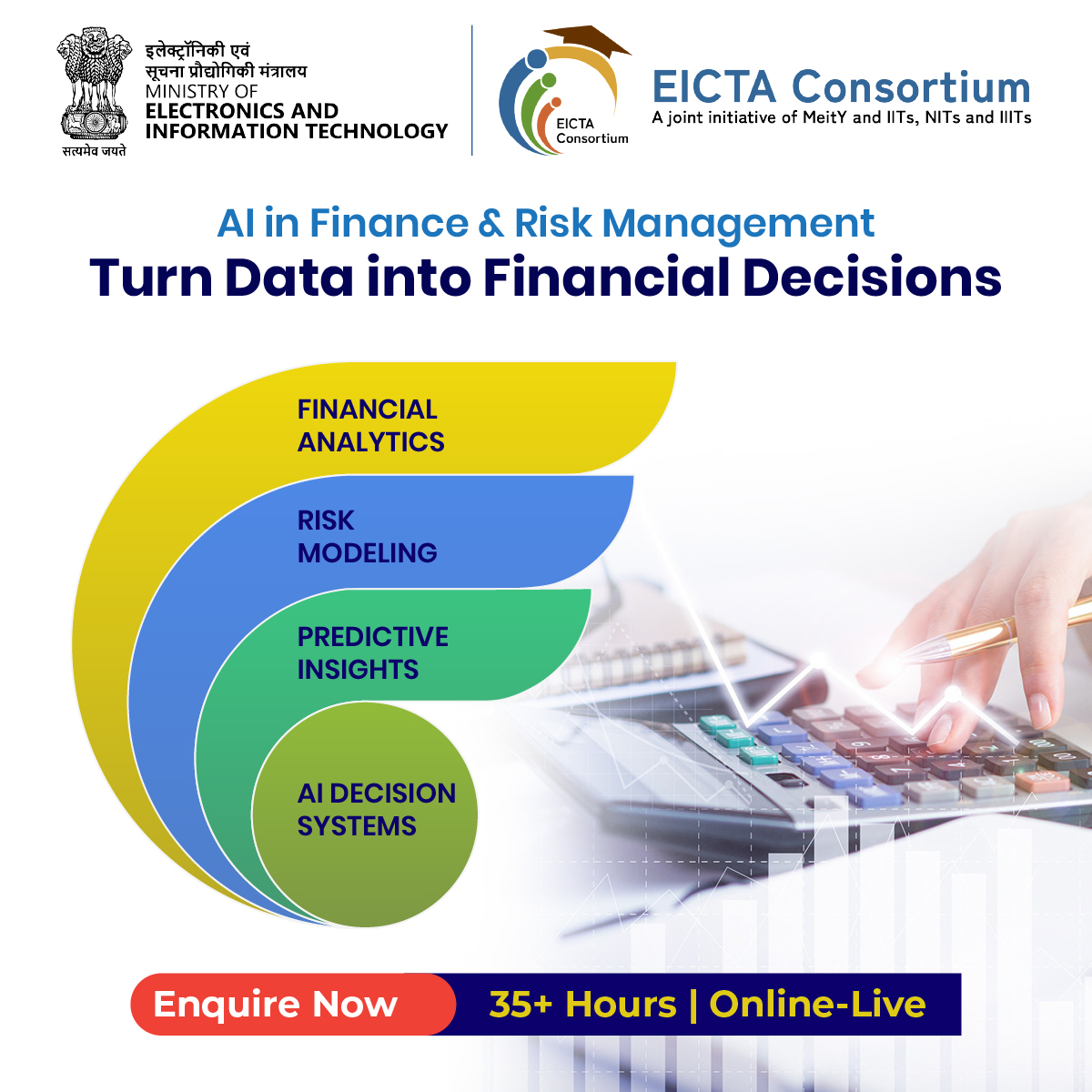 इलेक्ट्रॉनिकी एवं सूचना प्रौद्योगिकी मंत्रालय
MINISTRY OF
ELECTRONICS AND
INFORMATION TECHNOLOGY

सत्यमेव जयते

EICTA Consortium

EICTA Consortium
A joint initiative of MeitY and IITs, NITs and IIITs

AI in Finance & Risk Management
Turn Data into Financial Decisions

FINANCIAL ANALYTICS

RISK MODELING

PREDICTIVE INSIGHTS

AI DECISION SYSTEMS

Enquire Now

35+ Hours | Online-Live